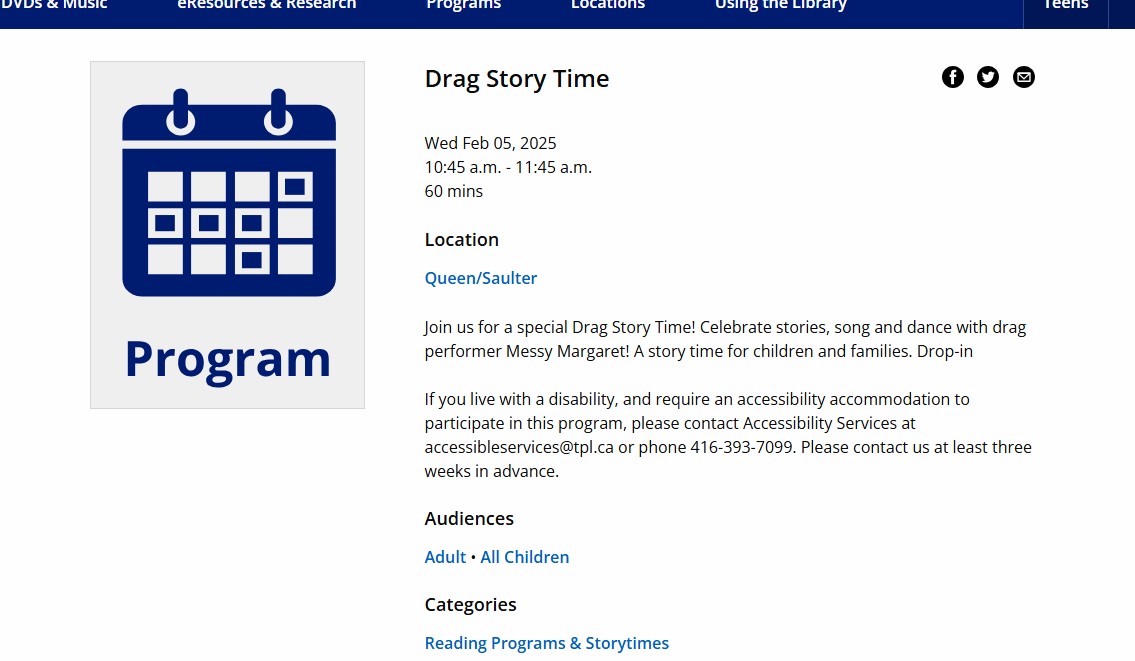 DVDs & Music eResources & Research Programs Locations Using the Library Teens

Program

Drag Story Time

Wed Feb 05, 2025
10:45 a.m. - 11:45 a.m.
60 mins

Location

Queen/Saulter

Join us for a special Drag Story Time! Celebrate stories, song and dance with drag performer Messy Margaret! A story time for children and families. Drop-in

If you live with a disability, and require an accessibility accommodation to participate in this program, please contact Accessibility Services at accessibleservices@tpl.ca or phone 416-393-7099. Please contact us at least three weeks in advance.

Audiences

Adult • All Children

Categories

Reading Programs & Storytimes